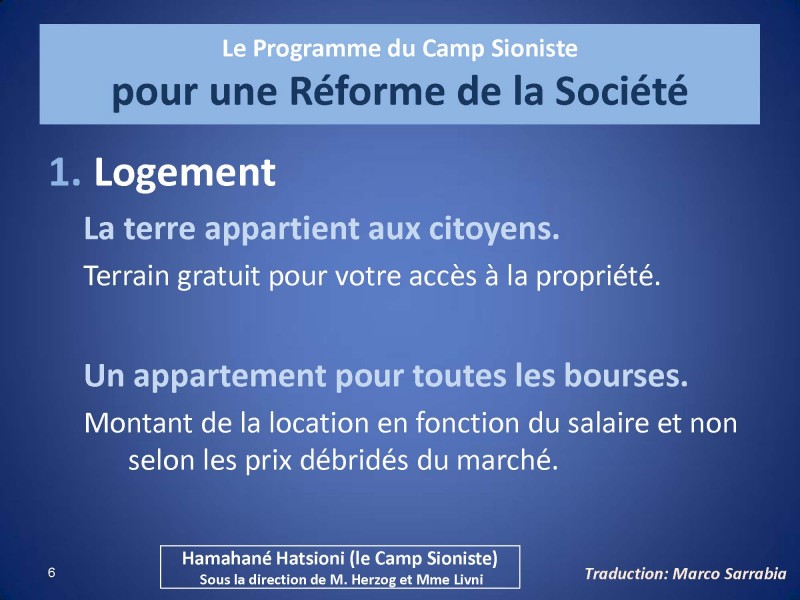 Le Programme du Camp Sioniste
pour une Réforme de la Société

1. Logement

La terre appartient aux citoyens.

Terrain gratuit pour votre accès à la propriété.

Un appartement pour toutes les bourses.

Montant de la location en fonction du salaire et non selon les prix débridés du marché.

6

Hamahané Hatsioni (le Camp Sioniste)
Sous la direction de M. Herzog et Mme Livni

Traduction: Marco Sarrabia